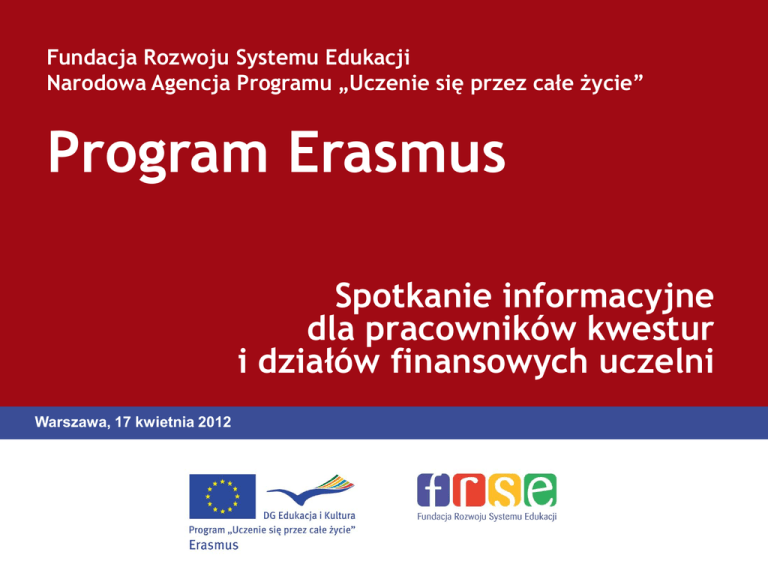 Fundacja Rozwoju Systemu Edukacji
Narodowa Agencja Programu „Uczenie się przez całe życie”

Program Erasmus

Spotkanie informacyjne
dla pracowników kwestur
i działów finansowych uczelni

Warszawa, 17 kwietnia 2012

DG Edukacja i Kultura
Program „Uczenie się przez całe życie”
Erasmus

frse
Fundacja Rozwoju Systemu Edukacji